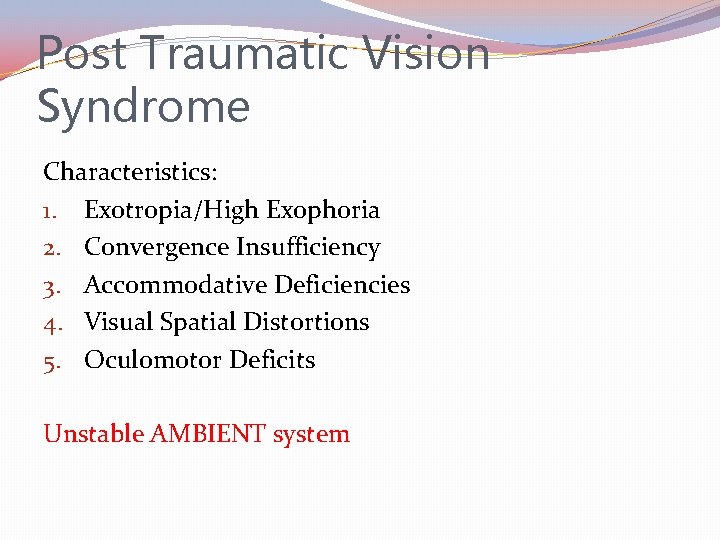 Post Traumatic Vision Syndrome

Characteristics:
1. Exotropia/High Exophoria
2. Convergence Insufficiency
3. Accommodative Deficiencies
4. Visual Spatial Distortions
5. Oculomotor Deficits

Unstable AMBIENT system